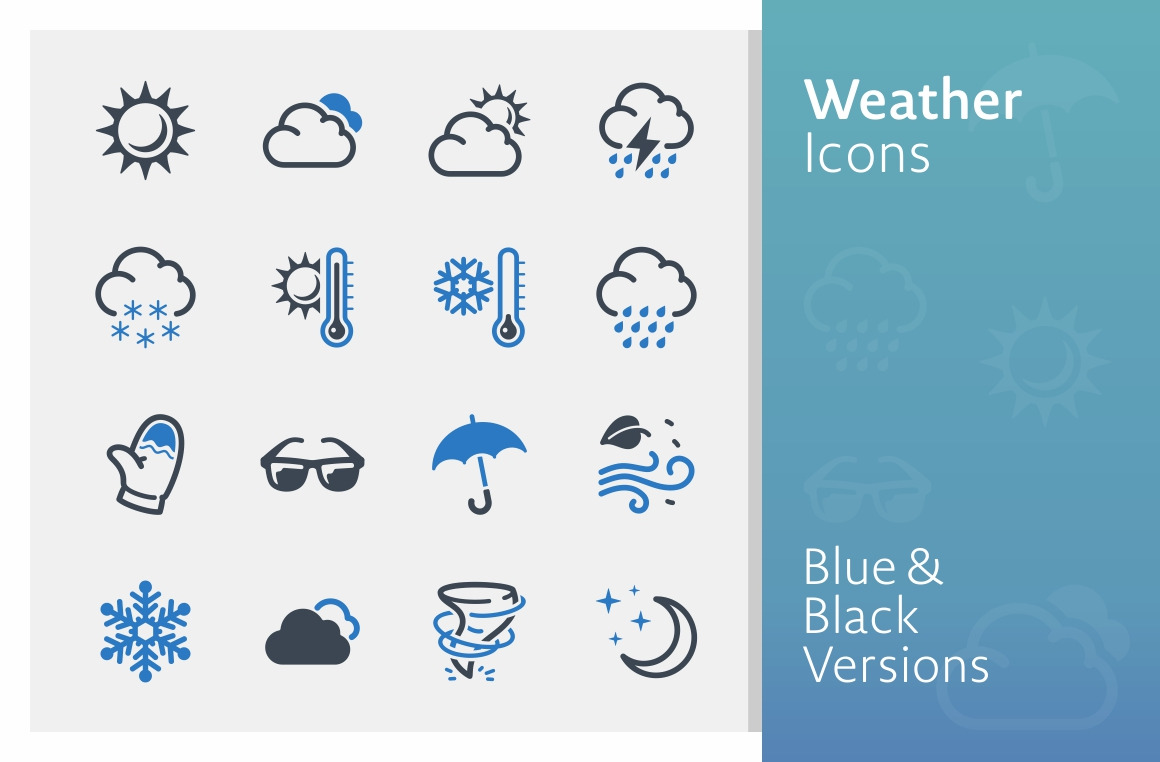 Weather
Icons

Blue &
Black
Versions